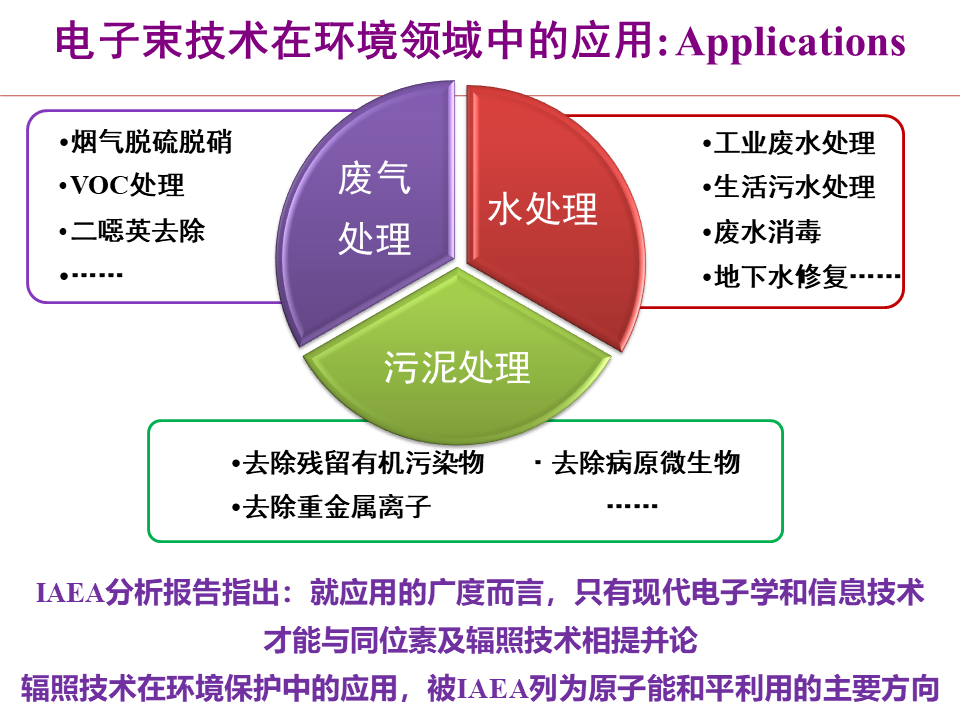 电子束技术在环境领域中的应用: Applications

•烟气脱硫脱硝
•VOC处理
•二噁英去除
•……

废气处理

水处理

•工业废水处理
•生活污水处理
•废水消毒
•地下水修复……

污泥处理

•去除残留有机污染物
•去除重金属离子
· 去除病原微生物
……

IAEA分析报告指出：就应用的广度而言，只有现代电子学和信息技术才能与同位素及辐照技术相提并论

辐照技术在环境保护中的应用，被IAEA列为原子能和平利用的主要方向